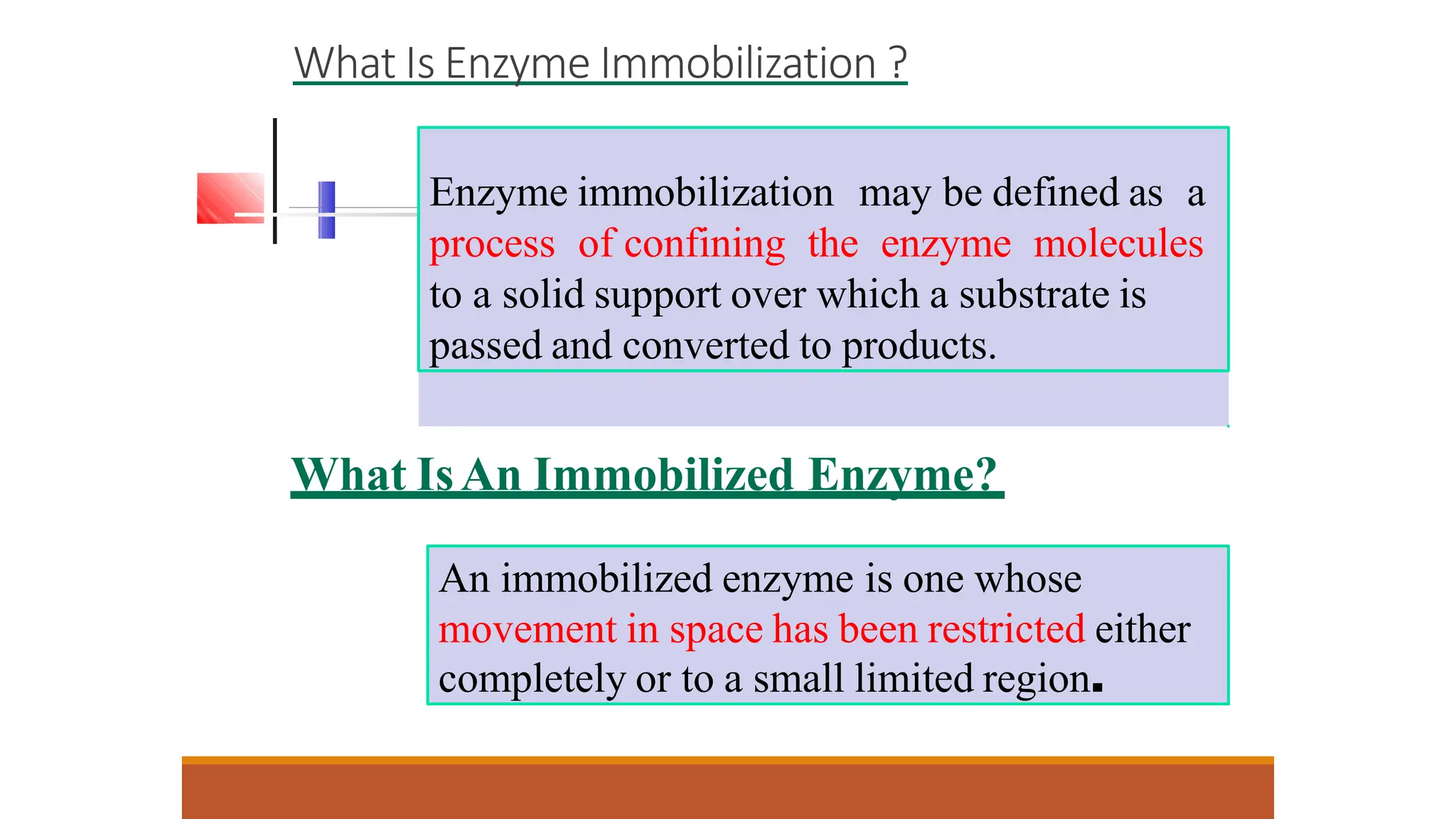 What Is Enzyme Immobilization ?

Enzyme immobilization may be defined as a process of confining the enzyme molecules to a solid support over which a substrate is passed and converted to products.

What Is An Immobilized Enzyme?

An immobilized enzyme is one whose movement in space has been restricted either completely or to a small limited region.